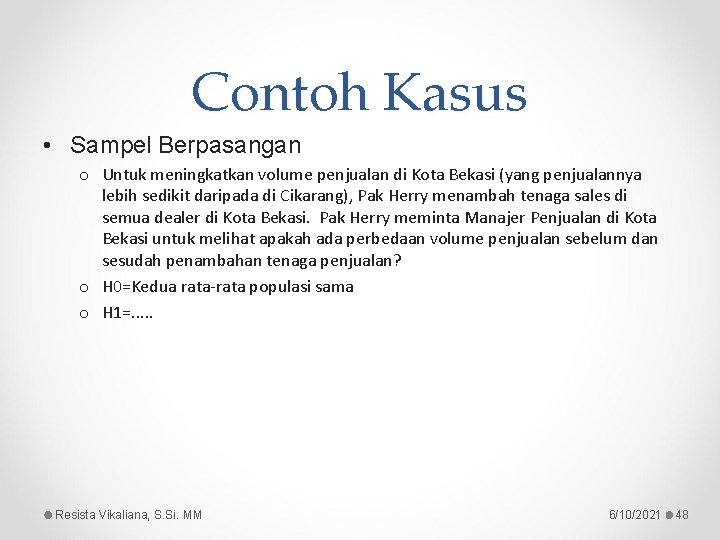 Contoh Kasus

• Sampel Berpasangan

o Untuk meningkatkan volume penjualan di Kota Bekasi (yang penjualannya lebih sedikit daripada di Cikarang), Pak Herry menambah tenaga sales di semua dealer di Kota Bekasi. Pak Herry meminta Manajer Penjualan di Kota Bekasi untuk melihat apakah ada perbedaan volume penjualan sebelum dan sesudah penambahan tenaga penjualan?

o H0=Kedua rata-rata populasi sama

o H1=.....

Resista Vikaliana, S.Si. MM

6/10/2021

48